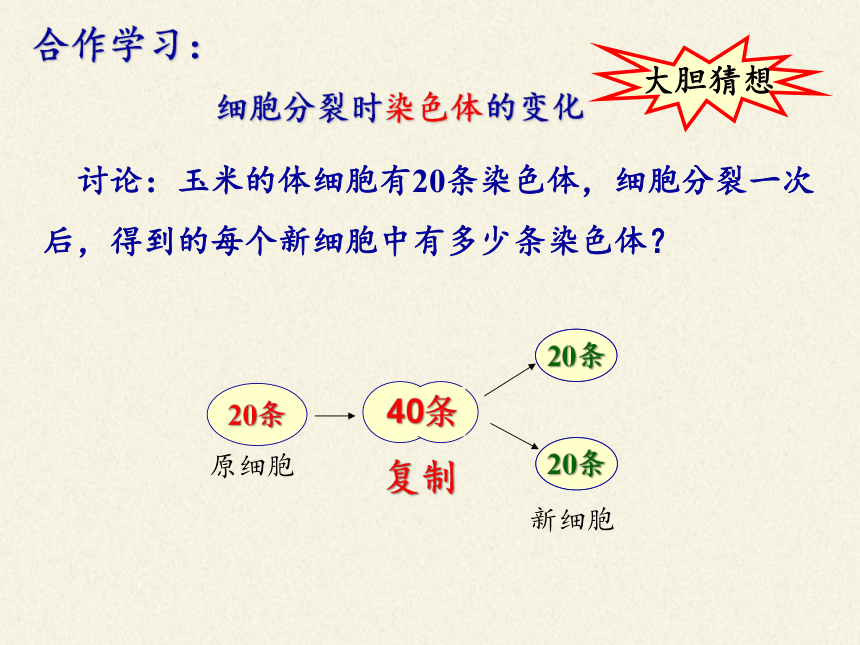 合作学习：

大胆猜想

细胞分裂时染色体的变化

讨论：玉米的体细胞有20条染色体，细胞分裂一次后，得到的每个新细胞中有多少条染色体？

20条

原细胞

40条

复制

20条

20条

新细胞